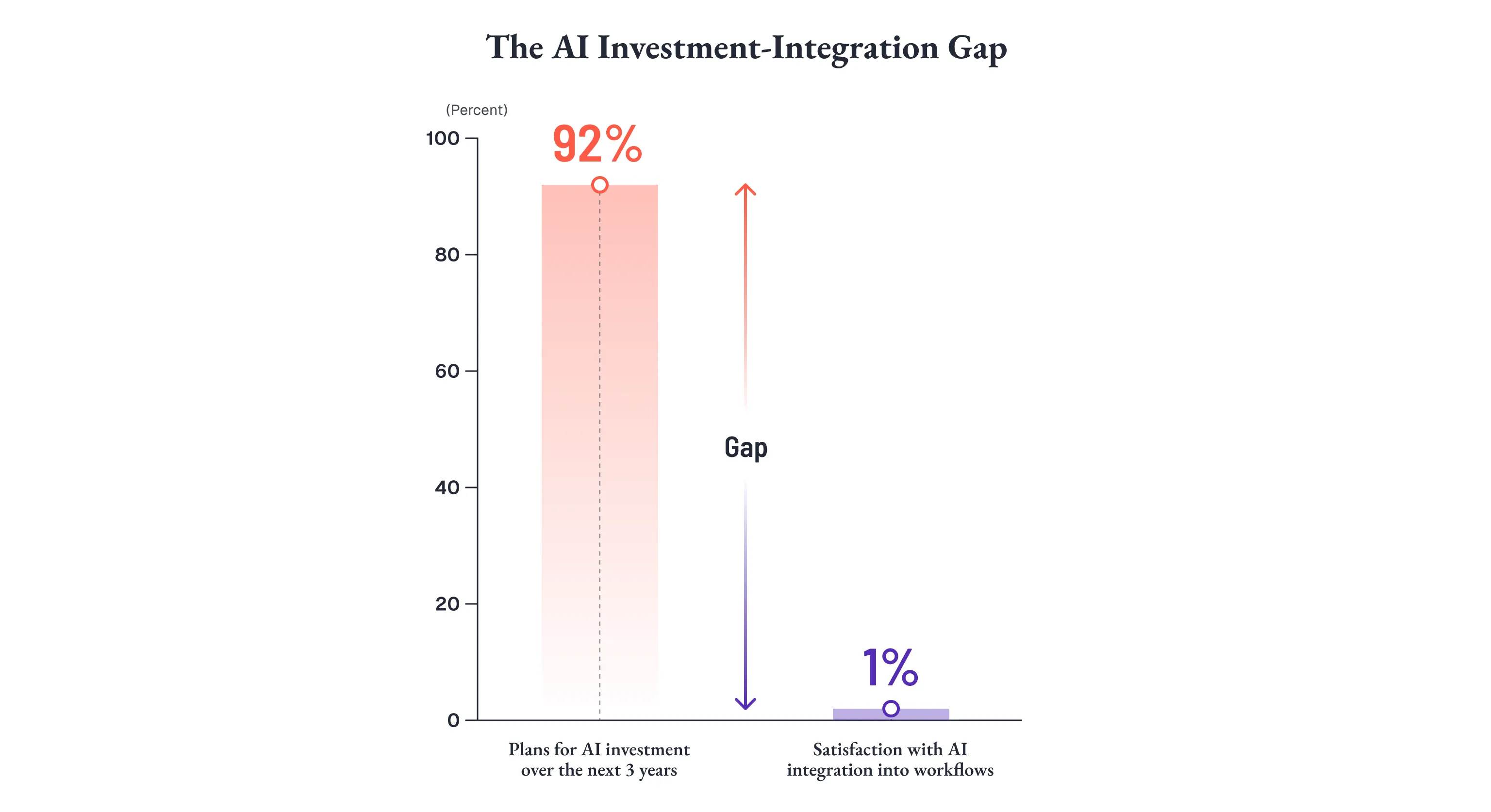 The AI Investment-Integration Gap

(Percent)

100

80

60

40

20

0

92%

Gap

1%

Plans for AI investment over the next 3 years

Satisfaction with AI integration into workflows